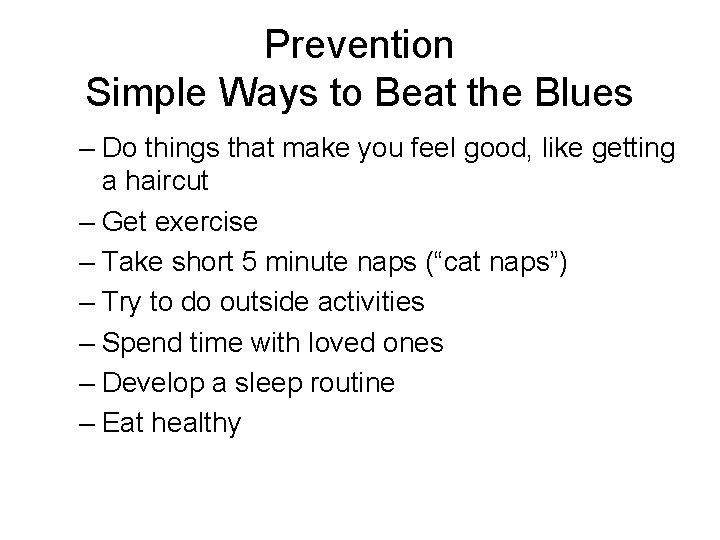 Prevention
Simple Ways to Beat the Blues

– Do things that make you feel good, like getting a haircut
– Get exercise
– Take short 5 minute naps (“cat naps”)
– Try to do outside activities
– Spend time with loved ones
– Develop a sleep routine
– Eat healthy